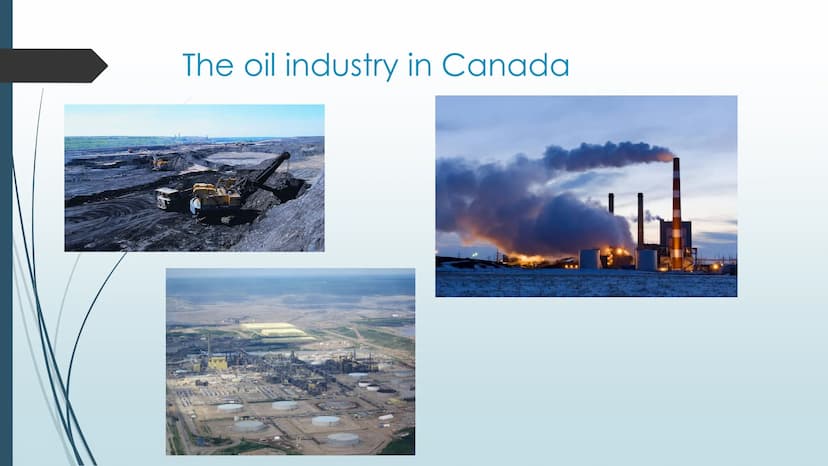 The oil industry in Canada